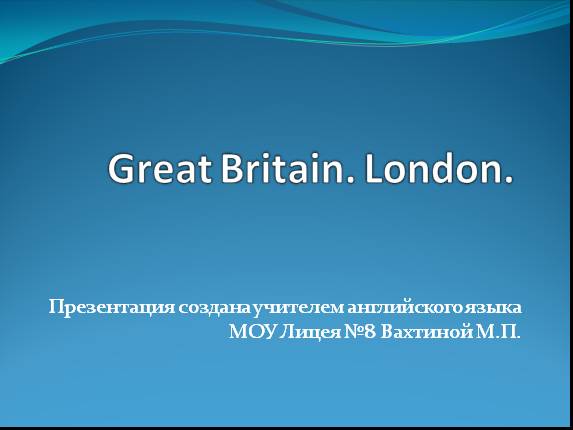 Great Britain. London.

Презентация создана учителем английского языка МОУ Лицея №8 Вахтиной М.П.